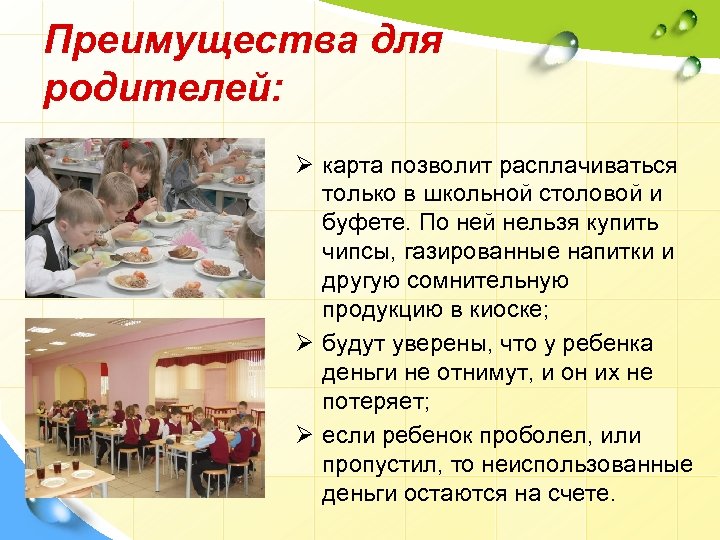 Преимущества для родителей:

➢ карта позволит расплачиваться только в школьной столовой и буфете. По ней нельзя купить чипсы, газированные напитки и другую сомнительную продукцию в киоске;

➢ будут уверены, что у ребенка деньги не отнимут, и он их не потеряет;

➢ если ребенок проболел, или пропустил, то неиспользованные деньги остаются на счете.